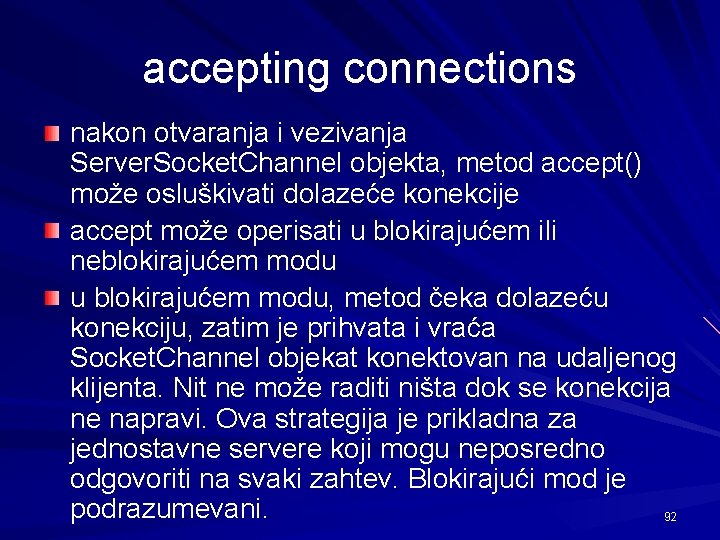 accepting connections

nakon otvaranja i vezivanja ServerSocketChannel objekta, metod accept() može osluškivati dolazeće konekcije

accept može operisati u blokirajućem ili neblokirajućem modu

u blokirajućem modu, metod čeka dolazeću konekciju, zatim je prihvata i vraća SocketChannel objekat konektovan na udaljenog klijenta. Nit ne može raditi ništa dok se konekcija ne napravi. Ova strategija je prikladna za jednostavne servere koji mogu neposredno odgovoriti na svaki zahtev. Blokirajući mod je podrazumevani.

92